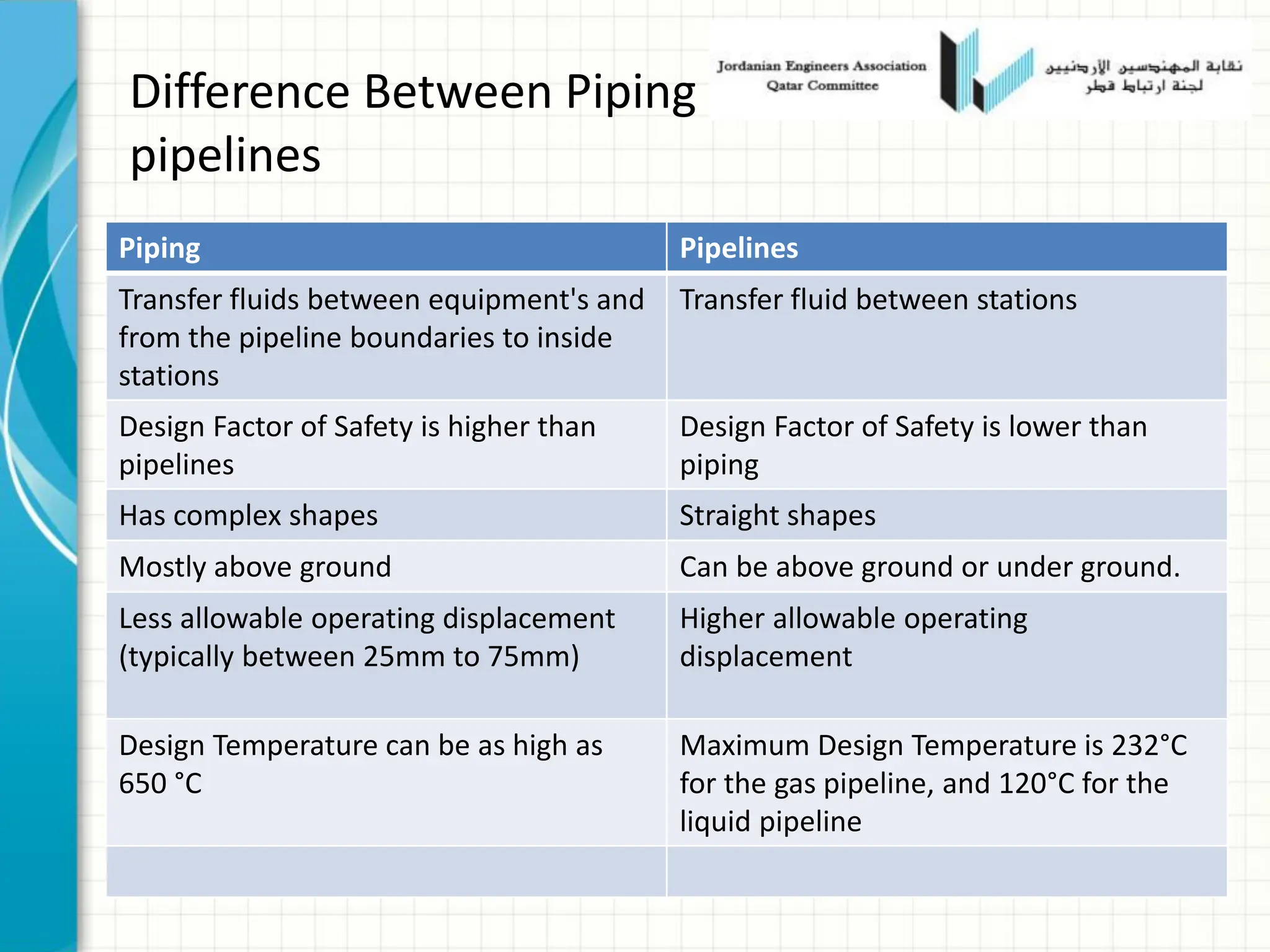 Difference Between Piping pipelines

Jordanian Engineers Association
Qatar Committee

نقابة المهندسين الأردنيين
لجنة ارتباط قطر

| Piping | Pipelines |
|---|---|
| Transfer fluids between equipment's and from the pipeline boundaries to inside stations | Transfer fluid between stations |
| Design Factor of Safety is higher than pipelines | Design Factor of Safety is lower than piping |
| Has complex shapes | Straight shapes |
| Mostly above ground | Can be above ground or under ground. |
| Less allowable operating displacement (typically between 25mm to 75mm) | Higher allowable operating displacement |
| Design Temperature can be as high as 650 °C | Maximum Design Temperature is 232°C for the gas pipeline, and 120°C for the liquid pipeline |
| | |